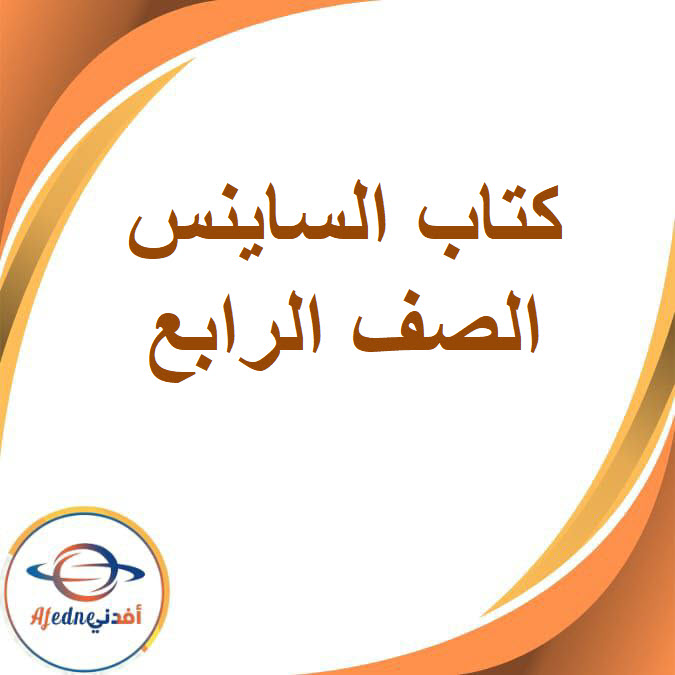 كتاب الساينس
الصف الرابع

Afedne أفدني